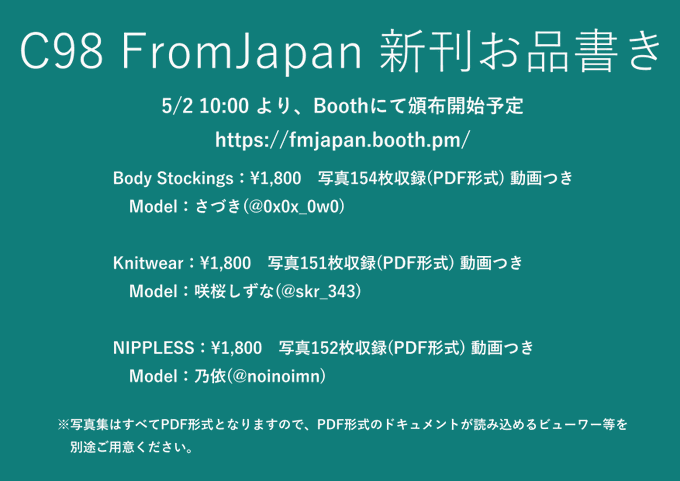 C98 FromJapan 新刊お品書き

5/2 10:00 より、Boothにて頒布開始予定

https://fmjapan.booth.pm/

Body Stockings：¥1,800　写真154枚収録(PDF形式) 動画つき
Model：さづき(@0x0x_0w0)

Knitwear：¥1,800　写真151枚収録(PDF形式) 動画つき
Model：咲桜しずな(@skr_343)

NIPPLESS：¥1,800　写真152枚収録(PDF形式) 動画つき
Model：乃依(@noinoimn)

※写真集はすべてPDF形式となりますので、PDF形式のドキュメントが読み込めるビューワー等を別途ご用意ください。